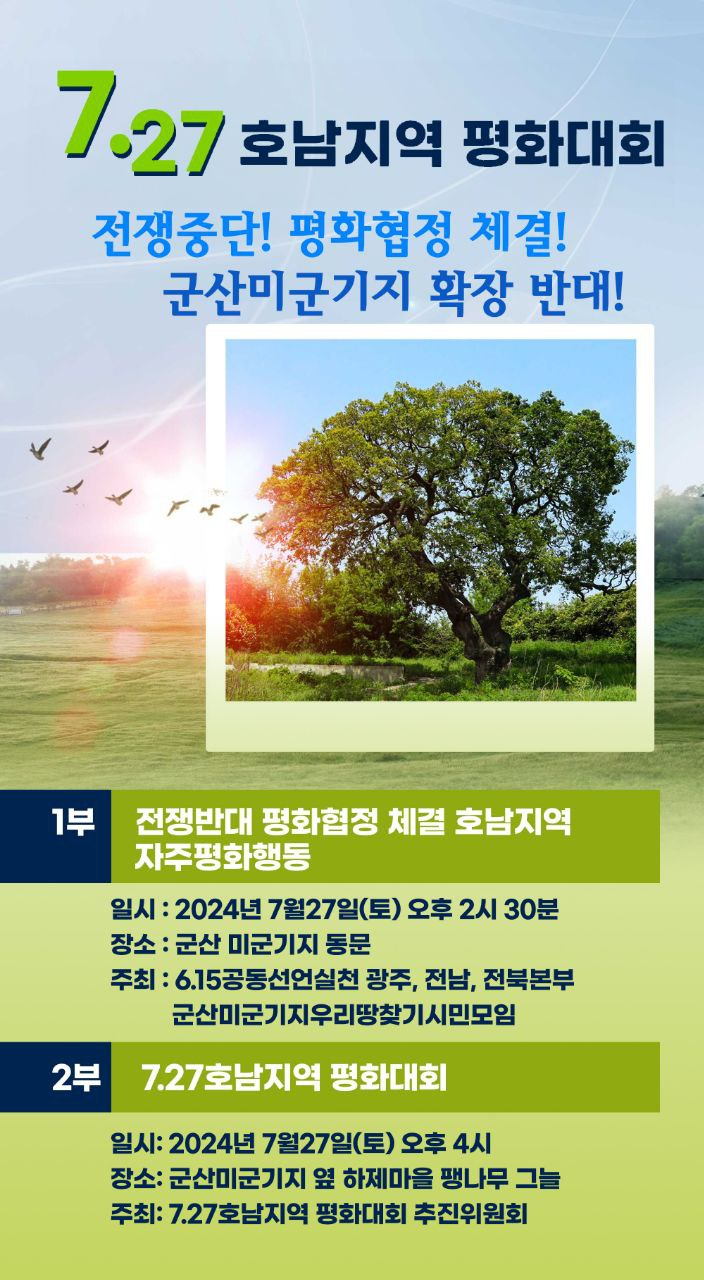 7.27 호남지역 평화대회

전쟁중단! 평화협정 체결!
군산미군기지 확장 반대!

1부
전쟁반대 평화협정 체결 호남지역 자주평화행동

일시 : 2024년 7월27일(토) 오후 2시 30분
장소 : 군산 미군기지 동문
주최 : 6.15공동선언실천 광주, 전남, 전북본부
군산미군기지우리땅찾기시민모임

2부
7.27호남지역 평화대회

일시: 2024년 7월27일(토) 오후 4시
장소: 군산미군기지 옆 하제마을 팽나무 그늘
주최: 7.27호남지역 평화대회 추진위원회